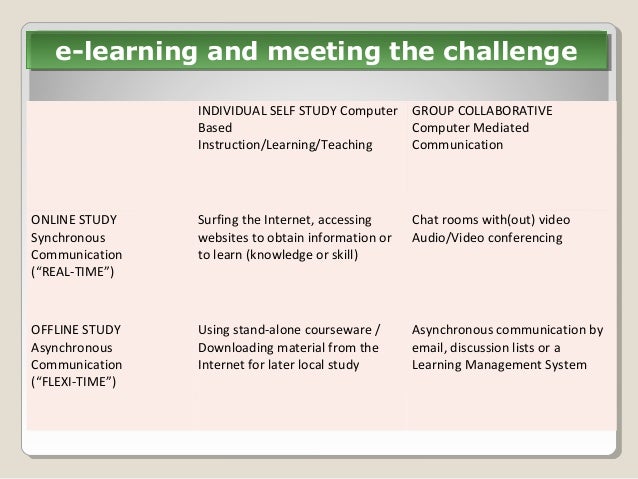 e-learning and meeting the challenge

| | INDIVIDUAL SELF STUDY Computer Based Instruction/Learning/Teaching | GROUP COLLABORATIVE Computer Mediated Communication |
|---|---|---|
| ONLINE STUDY Synchronous Communication (“REAL-TIME”) | Surfing the Internet, accessing websites to obtain information or to learn (knowledge or skill) | Chat rooms with(out) video Audio/Video conferencing |
| OFFLINE STUDY Asynchronous Communication (“FLEXI-TIME”) | Using stand-alone courseware / Downloading material from the Internet for later local study | Asynchronous communication by email, discussion lists or a Learning Management System |